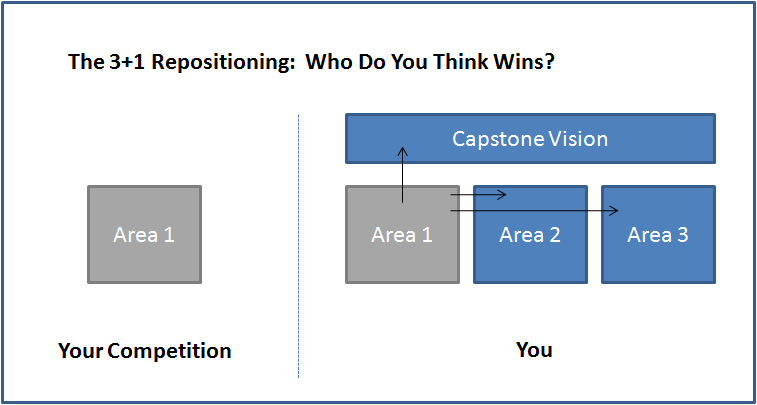 The 3+1 Repositioning:  Who Do You Think Wins?

Area 1

Your Competition

Capstone Vision

Area 1

Area 2

Area 3

You